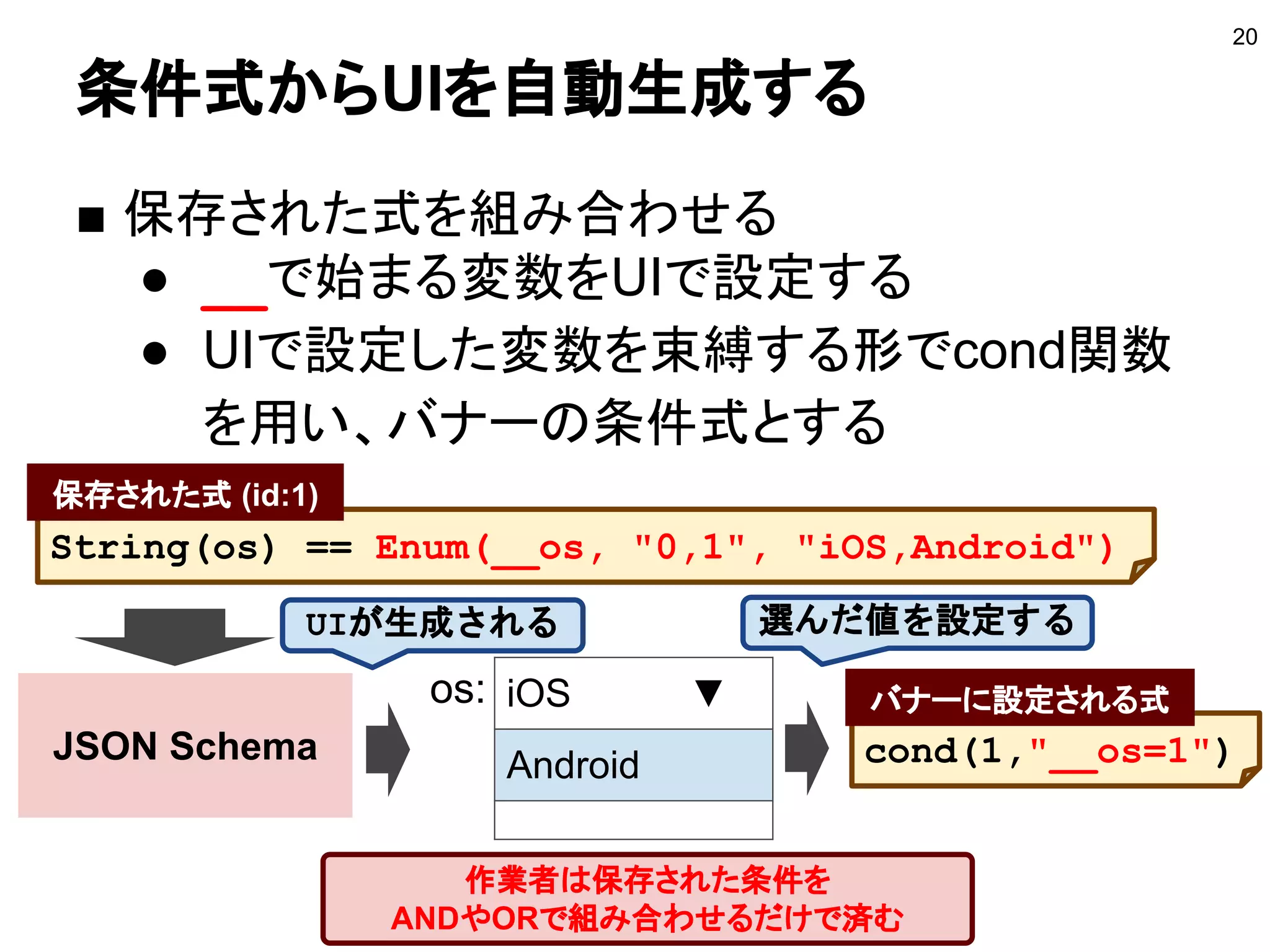 20

条件式からUIを自動生成する

■ 保存された式を組み合わせる
● __で始まる変数をUIで設定する
● UIで設定した変数を束縛する形でcond関数を用い、バナーの条件式とする

保存された式 (id:1)
String(os) == Enum(__os, "0,1", "iOS,Android")

UIが生成される

選んだ値を設定する

JSON Schema

os: iOS ▼
Android

バナーに設定される式
cond(1,"__os=1")

作業者は保存された条件を
ANDやORで組み合わせるだけで済む